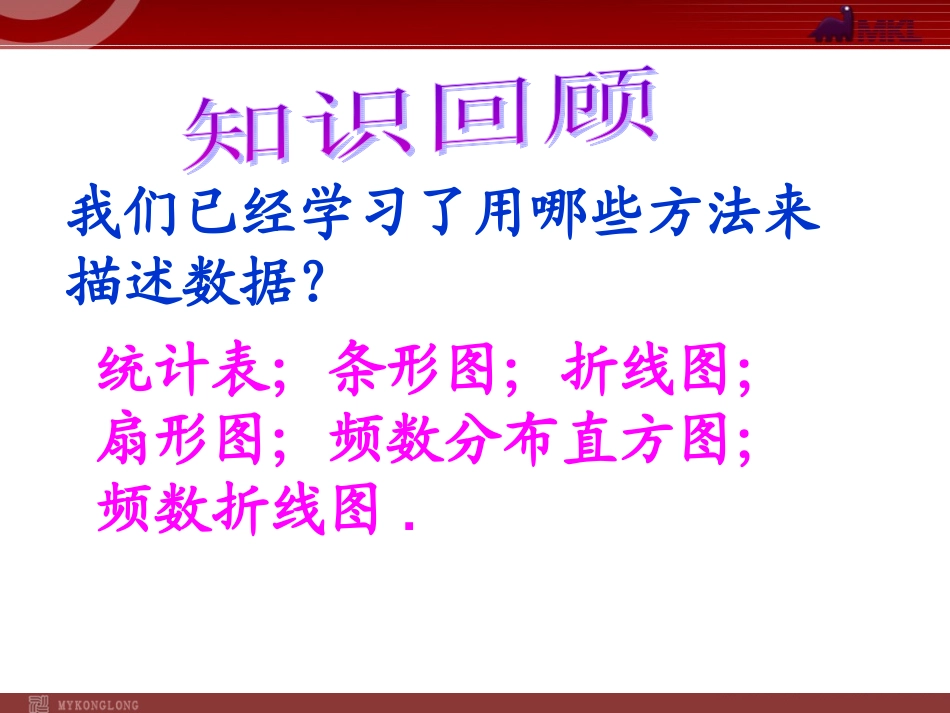 MKL

知识回顾

我们已经学习了用哪些方法来描述数据?

统计表;条形图;折线图;扇形图;频数分布直方图;频数折线图.

MYKONGLONG